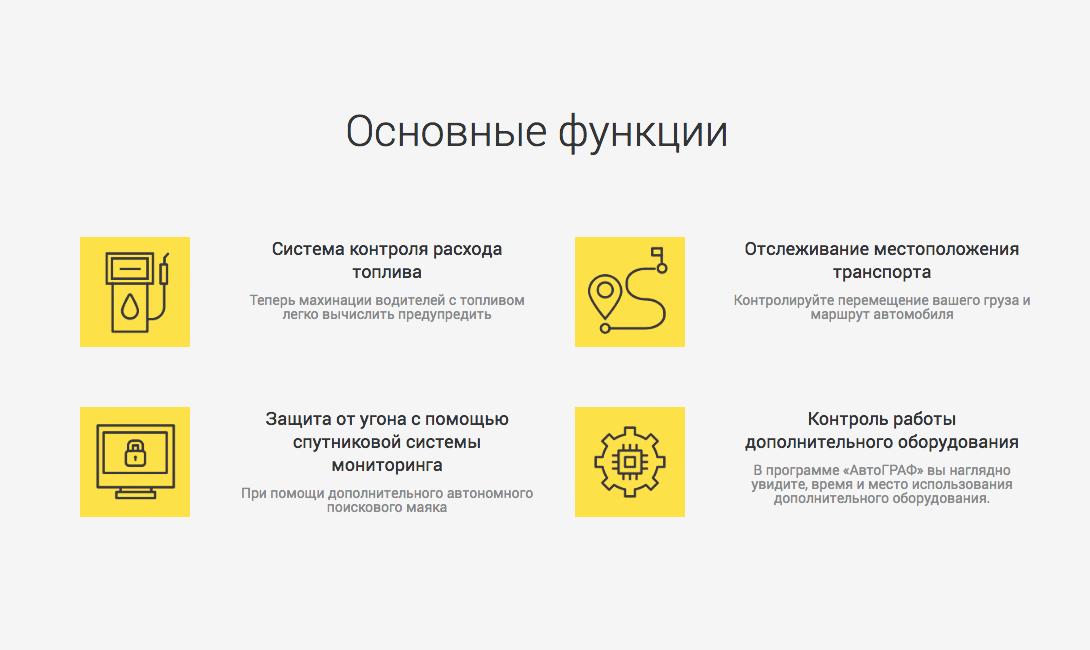 Основные функции

Система контроля расхода топлива

Теперь махинации водителей с топливом легко вычислить предупредить

Отслеживание местоположения транспорта

Контролируйте перемещение вашего груза и маршрут автомобиля

Защита от угона с помощью спутниковой системы мониторинга

При помощи дополнительного автономного поискового маяка

Контроль работы дополнительного оборудования

В программе «АвтоГРАФ» вы наглядно увидите, время и место использования дополнительного оборудования.